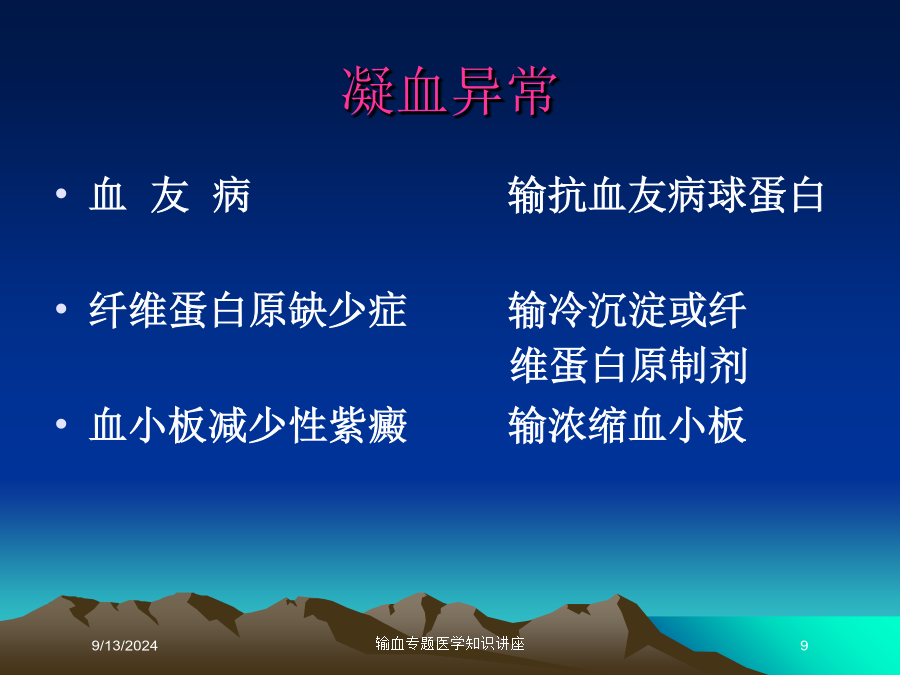 凝血异常

• 血 友 病　　　　　输抗血友病球蛋白

• 纤维蛋白原缺少症　　输冷沉淀或纤维蛋白原制剂

• 血小板减少性紫癜　　输浓缩血小板

9/13/2024

输血专题医学知识讲座

9